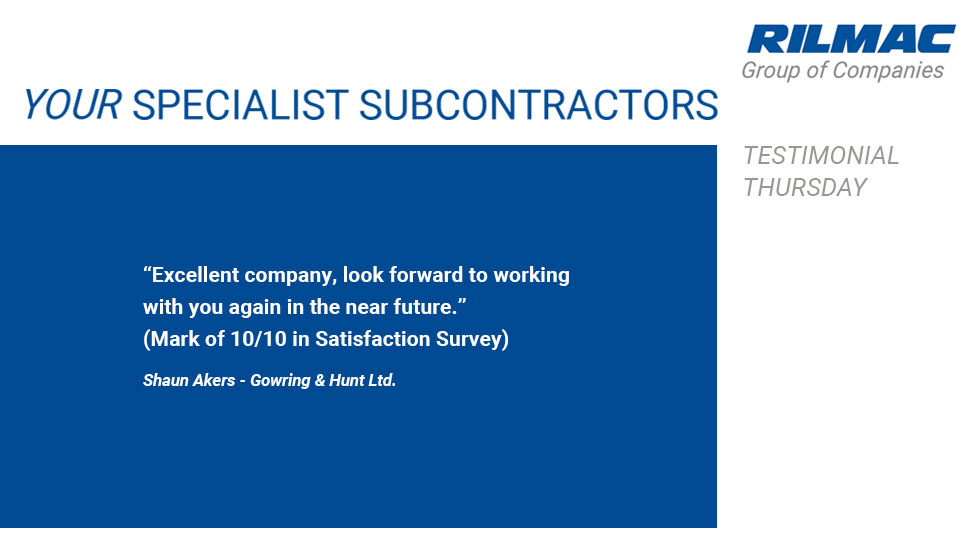 RILMAC
Group of Companies

YOUR SPECIALIST SUBCONTRACTORS

TESTIMONIAL THURSDAY

“Excellent company, look forward to working with you again in the near future.”
(Mark of 10/10 in Satisfaction Survey)

Shaun Akers - Gowring & Hunt Ltd.